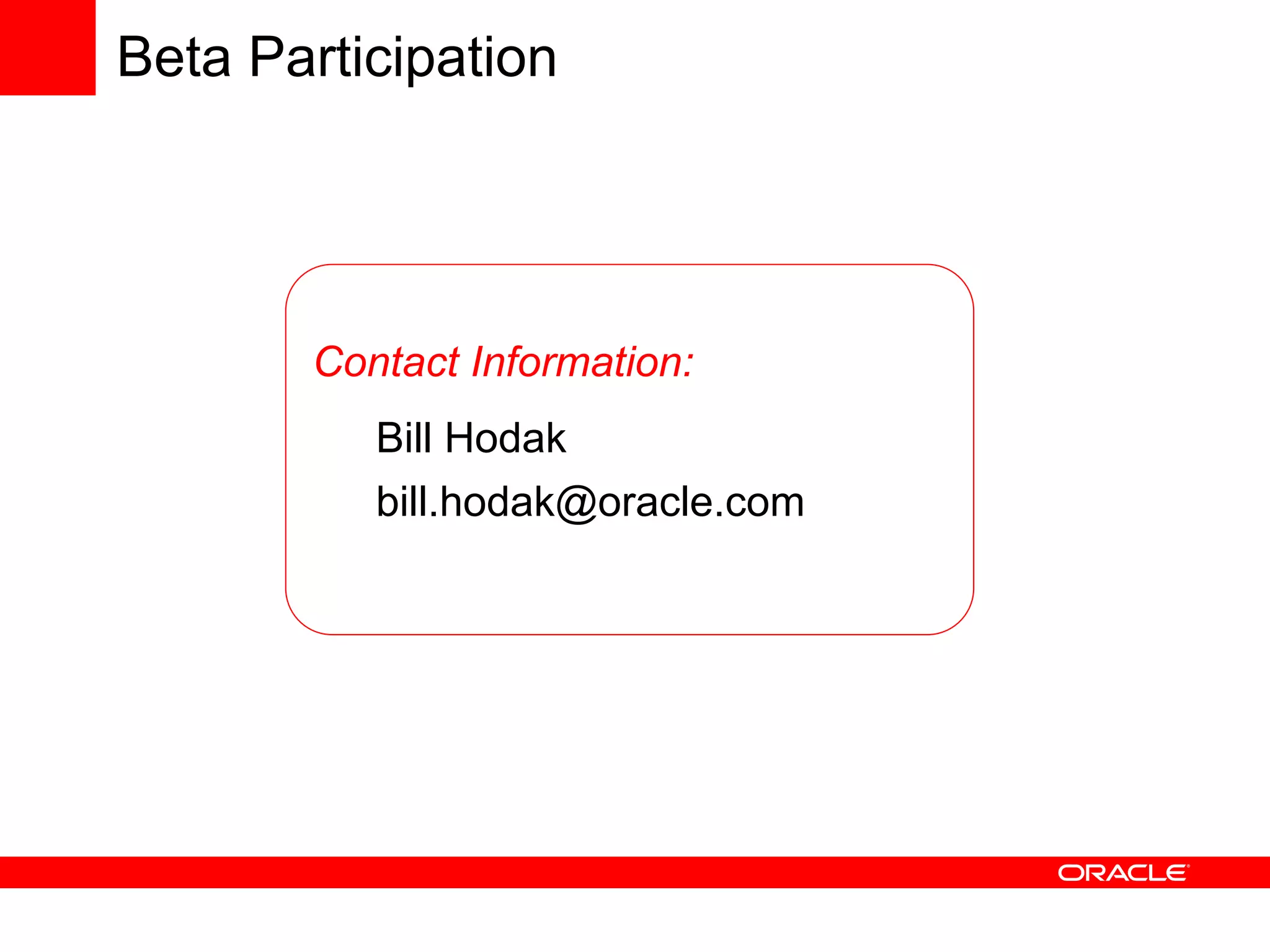 Beta Participation

Contact Information:

Bill Hodak

bill.hodak@oracle.com

ORACLE